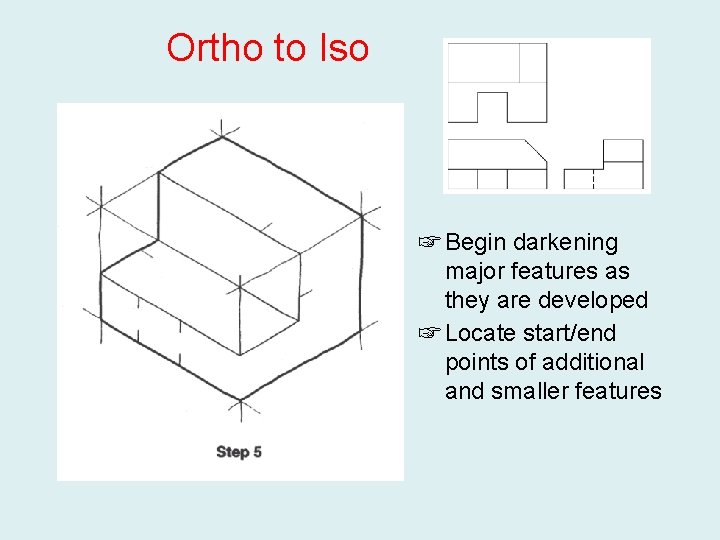 Ortho to Iso

Step 5

☞ Begin darkening major features as they are developed

☞ Locate start/end points of additional and smaller features